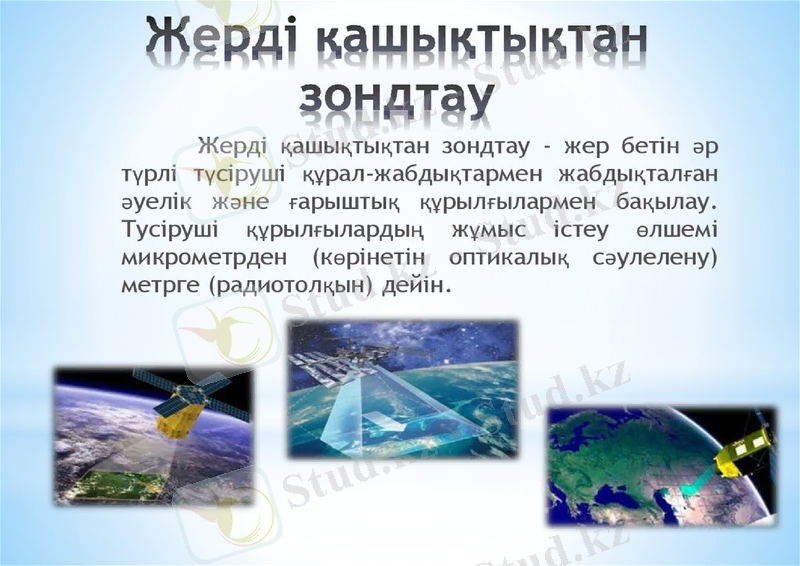 Жерді қашықтықтан зондтау

Жерді қашықтықтан зондтау - жер бетін әр түрлі түсіруші құрал-жабдықтармен жабдықталған әуелік және ғарыштық құрылғылармен бақылау. Тусіруші құрылғылардың жұмыс істеу өлшемі микрометрден (көрінетін оптикалық сәулелену) метрге (радиотолқын) дейін.

Stud.kz
Stud.kz
Stud.kz
Stud.kz
Stud.kz